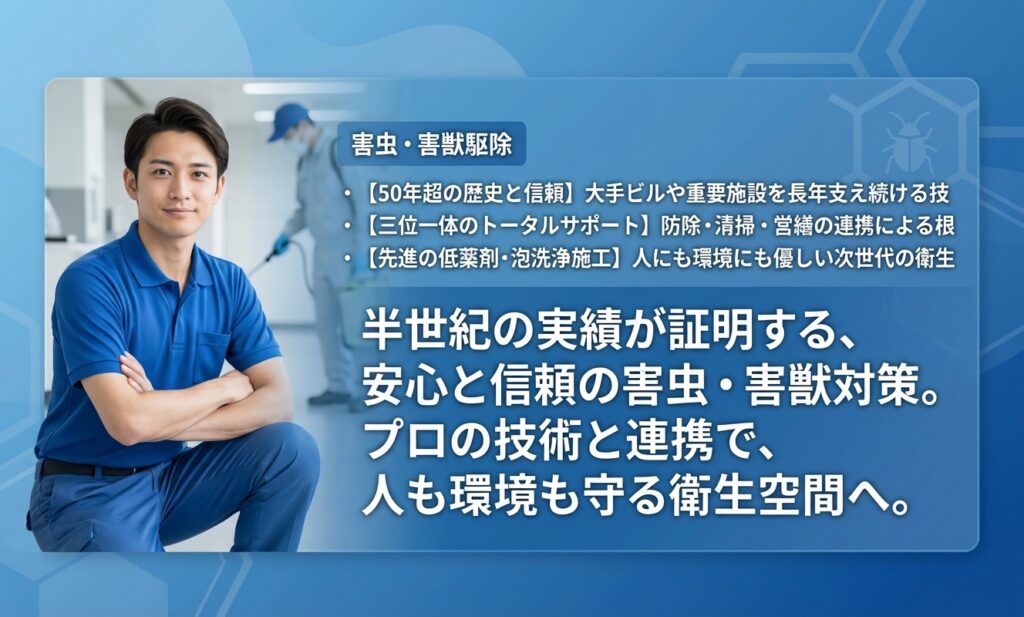 害虫・害獣駆除

・【50年超の歴史と信頼】大手ビルや重要施設を長年支え続ける技
・【三位一体のトータルサポート】防除・清掃・営繕の連携による根
・【先進の低薬剤・泡洗浄施工】人にも環境にも優しい次世代の衛生

半世紀の実績が証明する、
安心と信頼の害虫・害獣対策。
プロの技術と連携で、
人も環境も守る衛生空間へ。